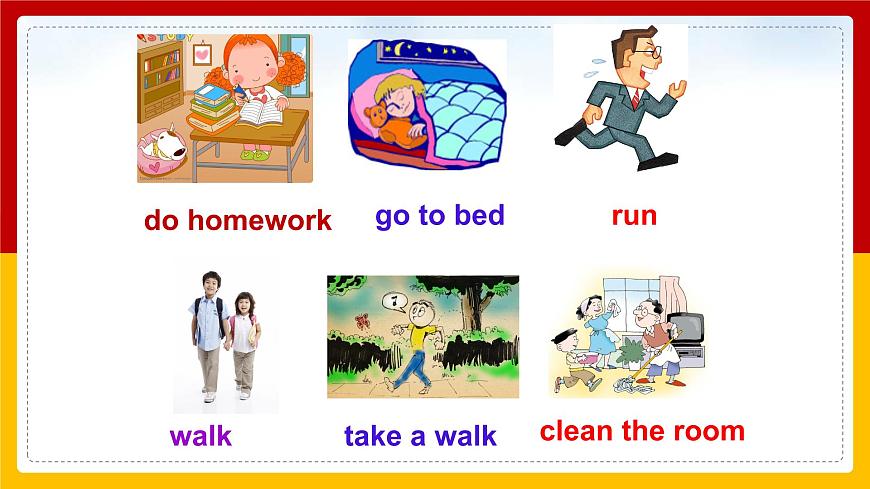 STUDY

do homework

go to bed

run

walk

take a walk

clean the room